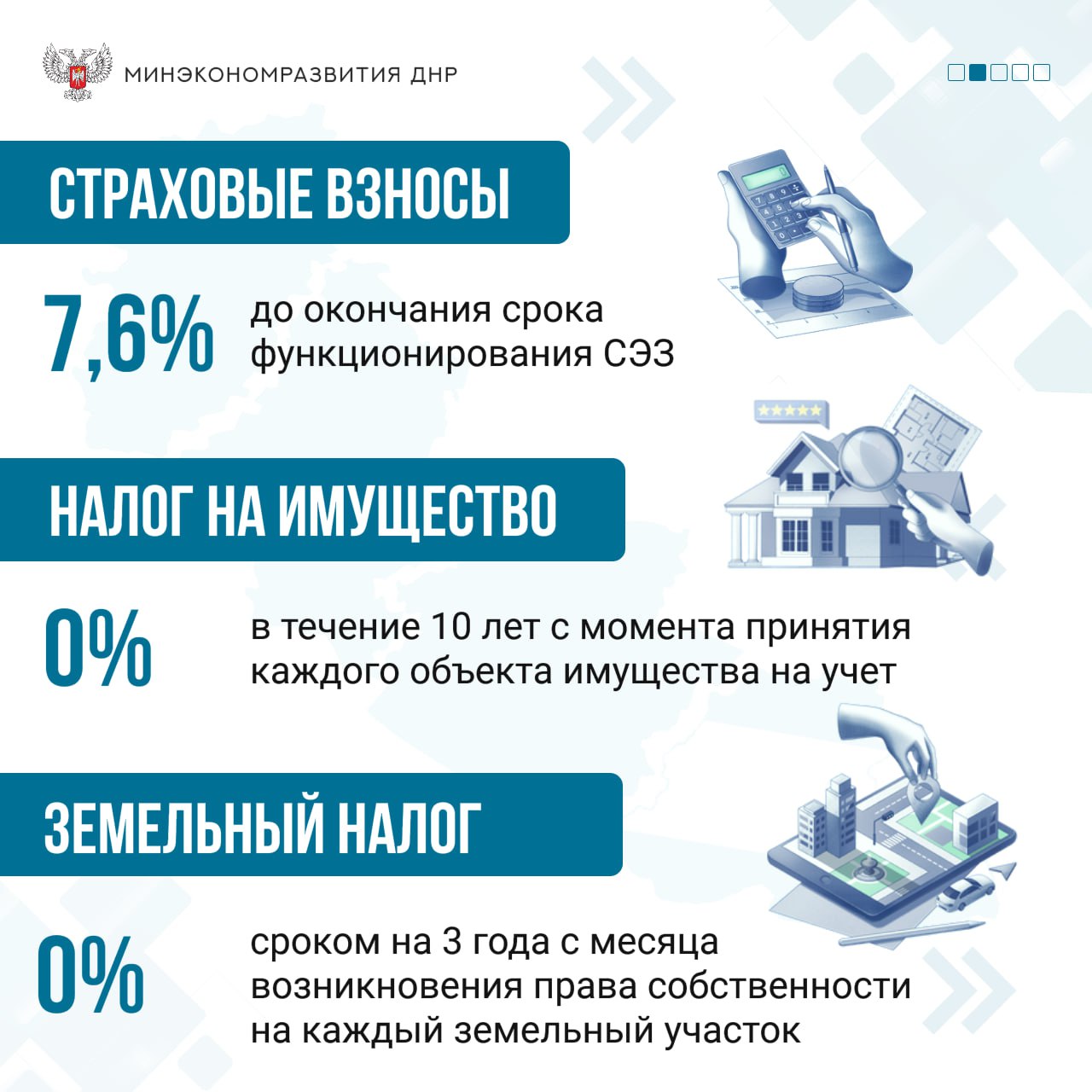 МИНЭКОНОМРАЗВИТИЯ ДНР

СТРАХОВЫЕ ВЗНОСЫ

7,6% до окончания срока функционирования СЭЗ

НАЛОГ НА ИМУЩЕСТВО

0% в течение 10 лет с момента принятия каждого объекта имущества на учет

ЗЕМЕЛЬНЫЙ НАЛОГ

0% сроком на 3 года с месяца возникновения права собственности на каждый земельный участок